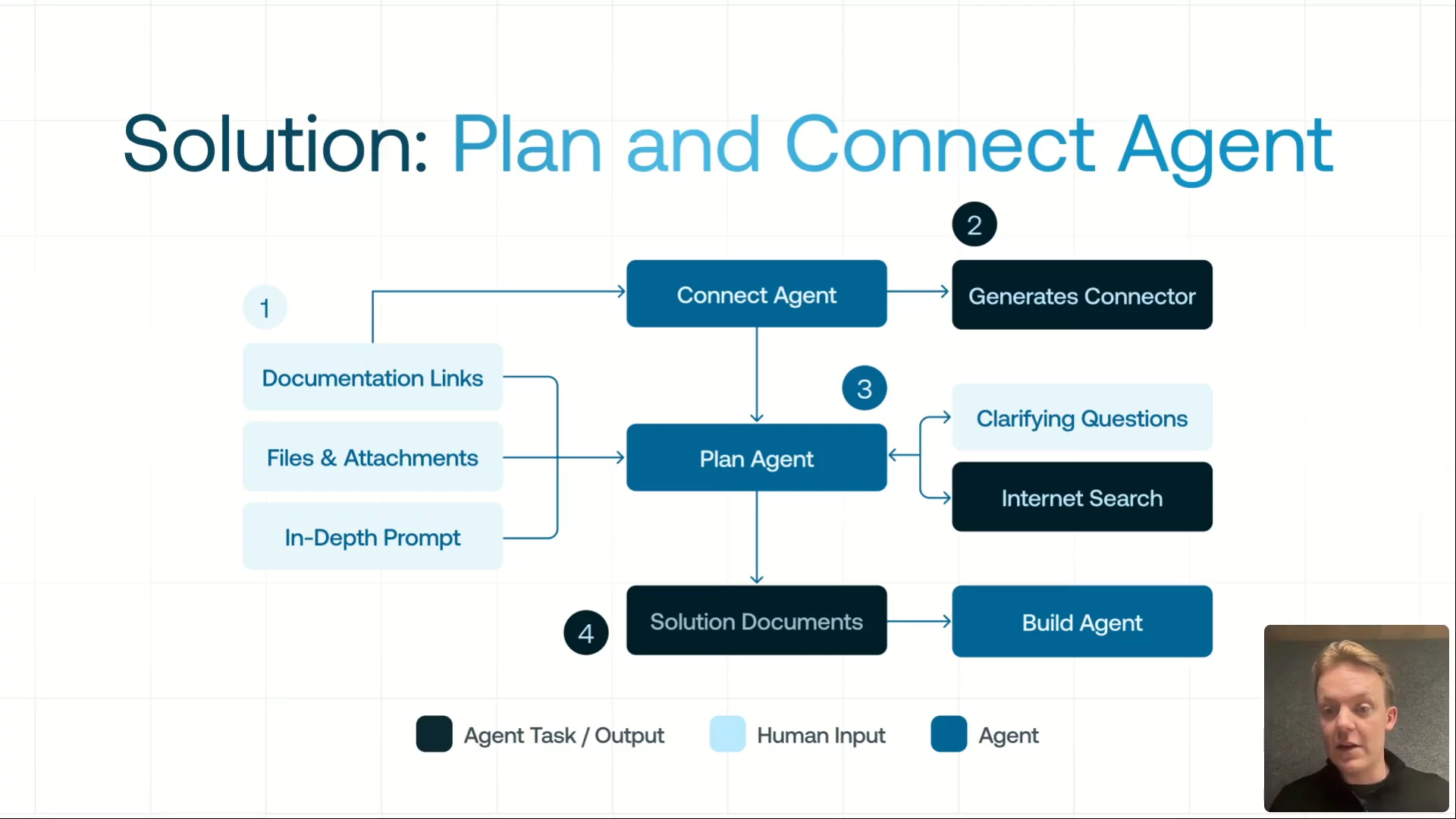 Solution: Plan and Connect Agent

1

Documentation Links

Files & Attachments

In-Depth Prompt

Connect Agent

2

Generates Connector

3

Plan Agent

Clarifying Questions

Internet Search

4

Solution Documents

Build Agent

Agent Task / Output

Human Input

Agent